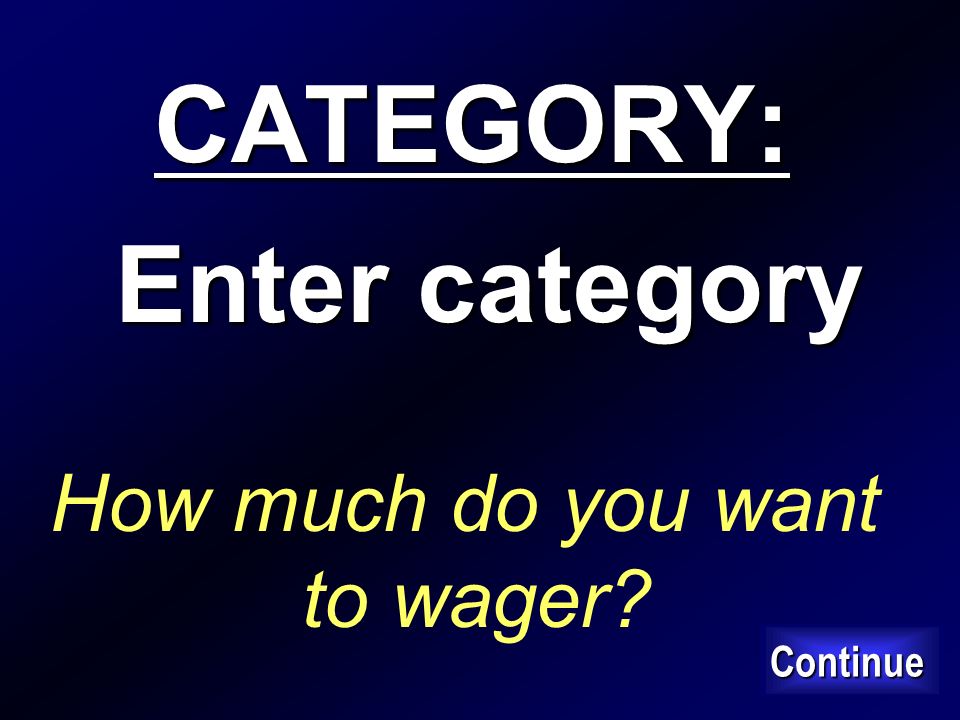 CATEGORY:

Enter category

How much do you want to wager?

Continue